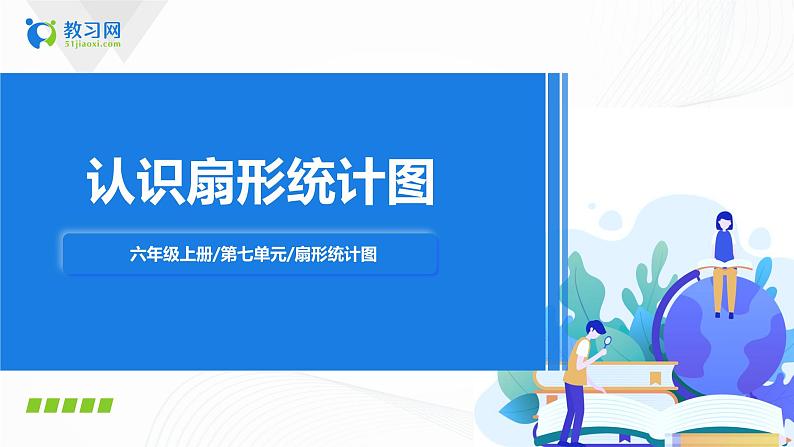 教习网
51jiaoxi.com

认识扇形统计图

六年级上册/第七单元/扇形统计图